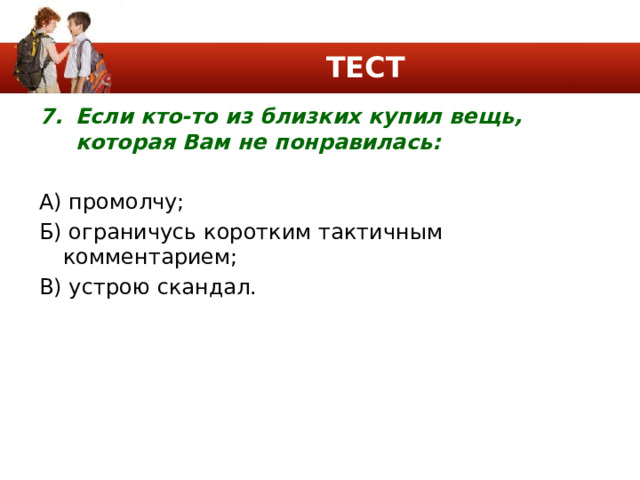 ТЕСТ

7. Если кто-то из близких купил вещь, которая Вам не понравилась:

А) промолчу;
Б) ограничусь коротким тактичным комментарием;
В) устрою скандал.